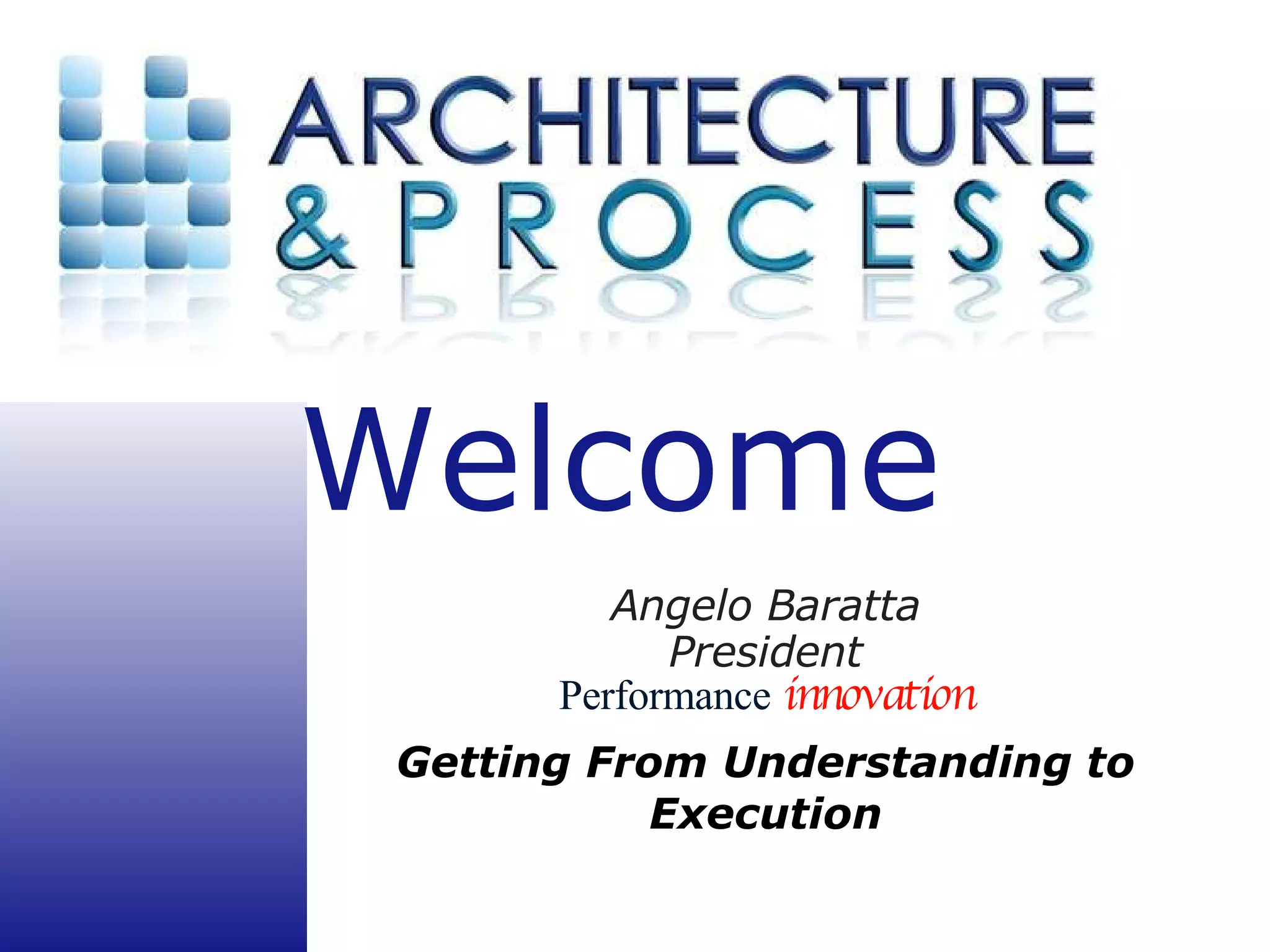 ARCHITECTURE
& PROCESS

Welcome

Angelo Baratta
President
Performance innovation

Getting From Understanding to Execution